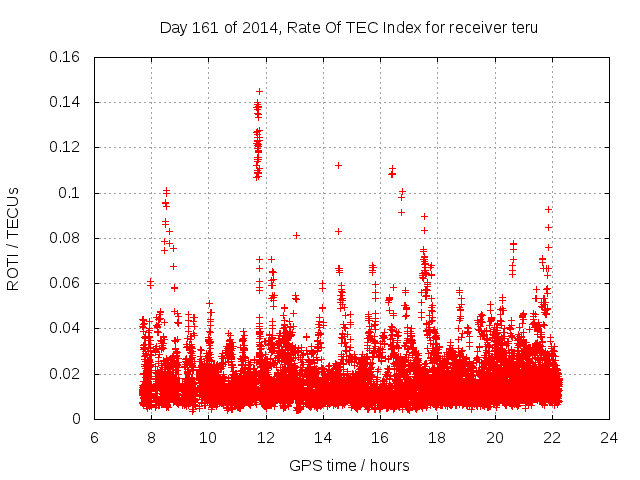 Day 161 of 2014, Rate Of TEC Index for receiver teru

ROTI / TECUs

0.16
0.14
0.12
0.1
0.08
0.06
0.04
0.02
0

6
8
10
12
14
16
18
20
22
24

GPS time / hours